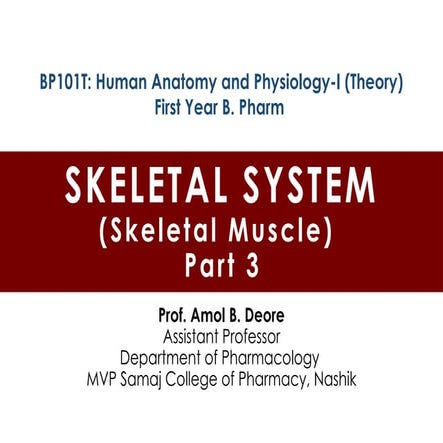 BP101T: Human Anatomy and Physiology-I (Theory)
First Year B. Pharm

SKELETAL SYSTEM
(Skeletal Muscle)
Part 3

Prof. Amol B. Deore
Assistant Professor
Department of Pharmacology
MVP Samaj College of Pharmacy, Nashik